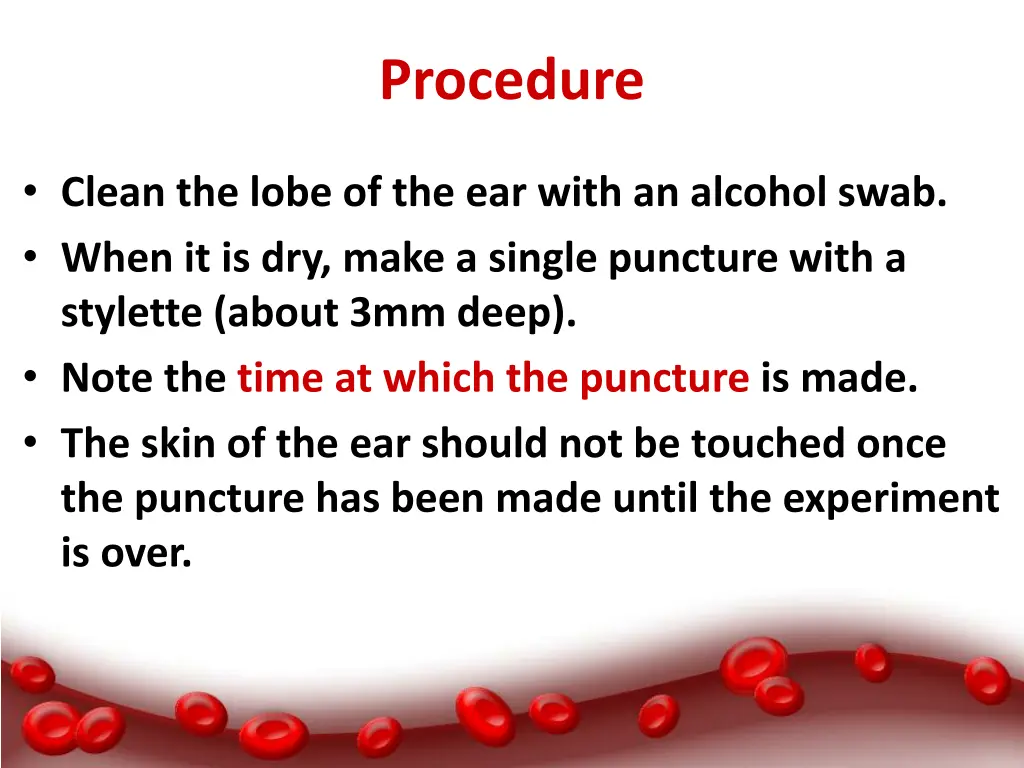 Procedure

• Clean the lobe of the ear with an alcohol swab.
• When it is dry, make a single puncture with a stylette (about 3mm deep).
• Note the time at which the puncture is made.
• The skin of the ear should not be touched once the puncture has been made until the experiment is over.